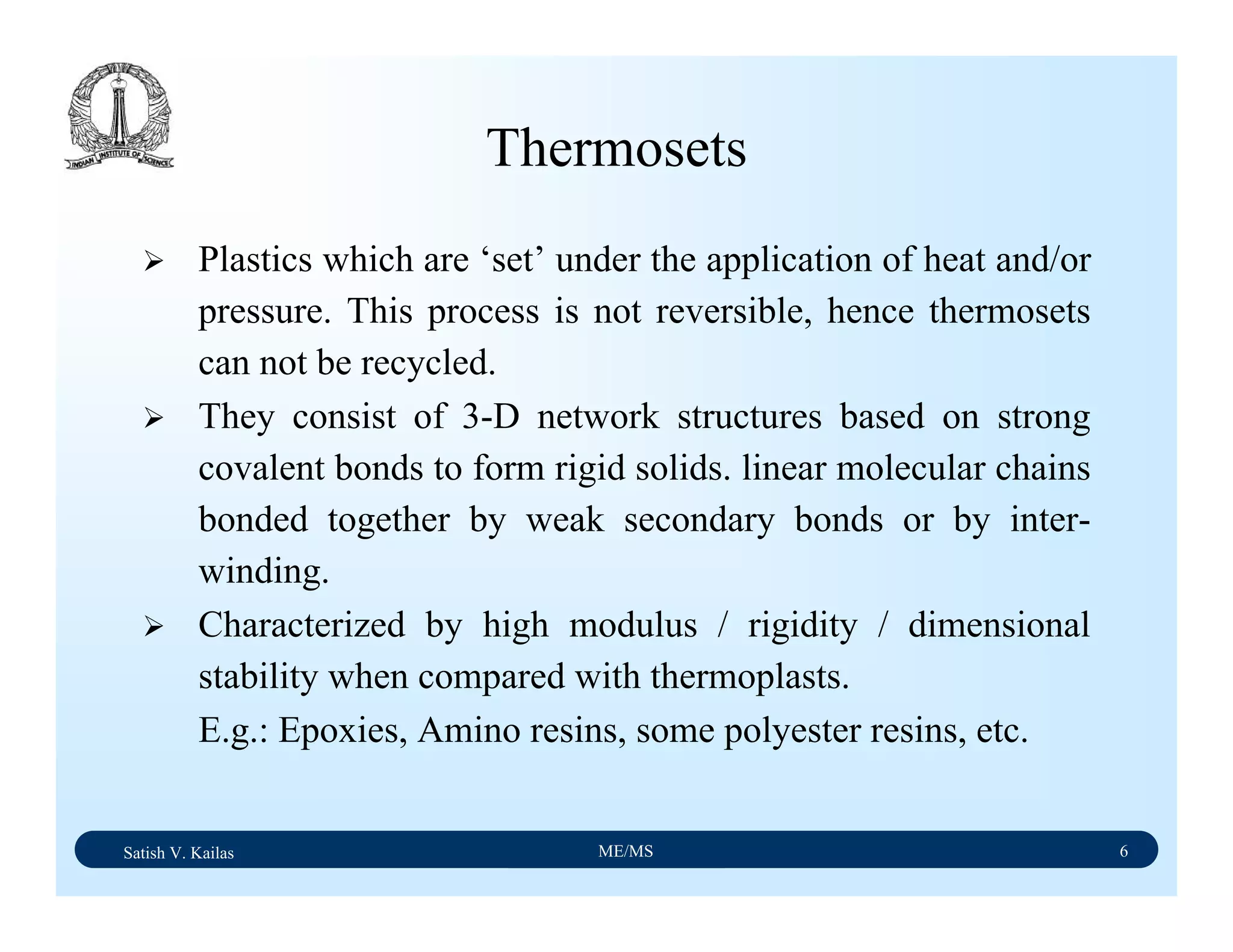 INDIAN INSTITUTE OF SCIENCE

Thermosets

➢ Plastics which are ‘set’ under the application of heat and/or pressure. This process is not reversible, hence thermosets can not be recycled.

➢ They consist of 3-D network structures based on strong covalent bonds to form rigid solids. linear molecular chains bonded together by weak secondary bonds or by inter-winding.

➢ Characterized by high modulus / rigidity / dimensional stability when compared with thermoplasts.

E.g.: Epoxies, Amino resins, some polyester resins, etc.

Satish V. Kailas ME/MS 6